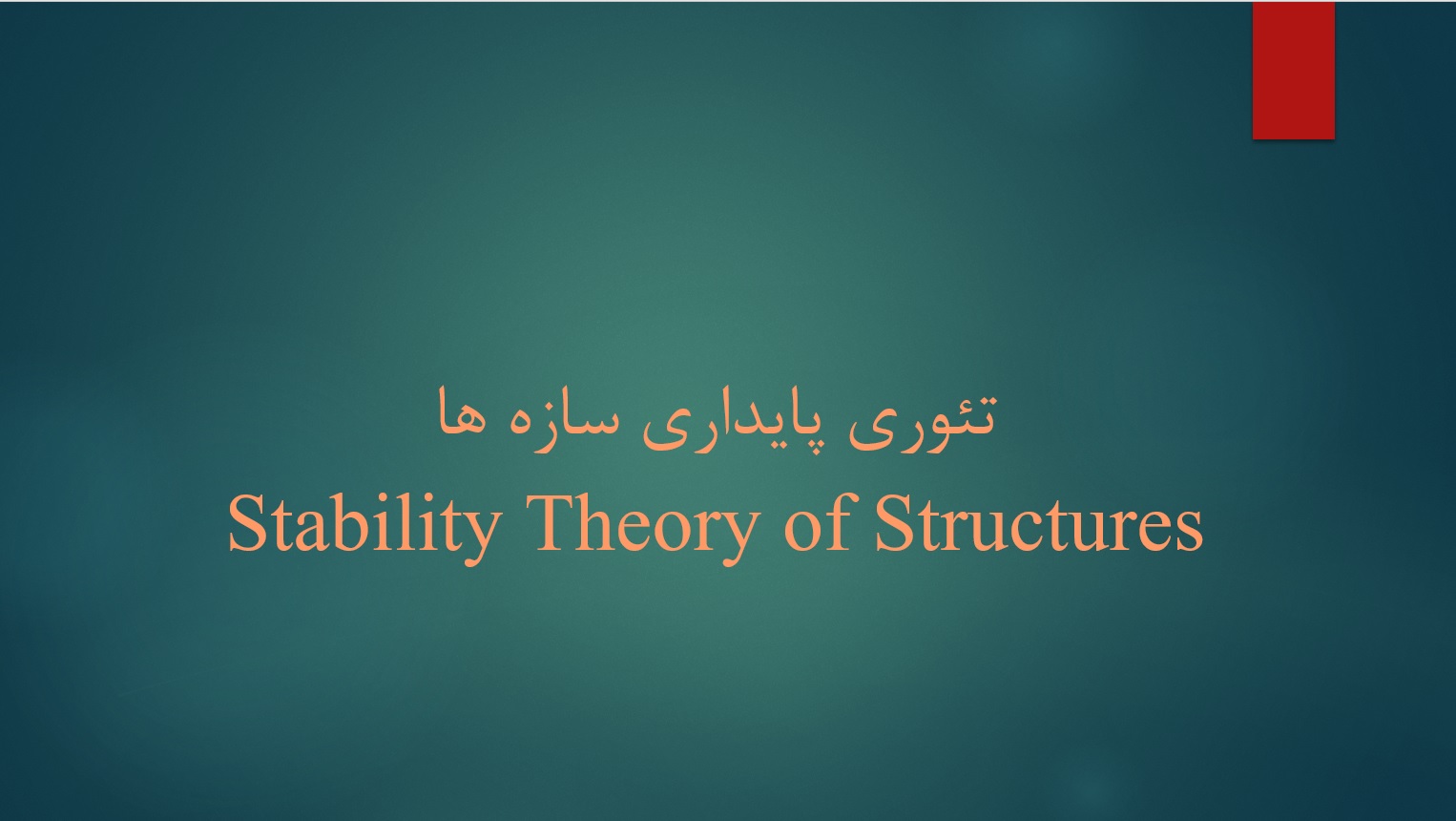 تئوری پایداری سازه ها
Stability Theory of Structures